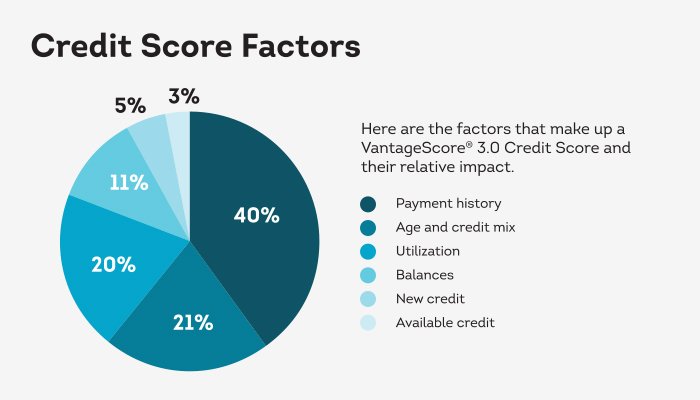 Credit Score Factors

5%
3%
11%
40%
20%
21%

Here are the factors that make up a VantageScore® 3.0 Credit Score and their relative impact.

Payment history
Age and credit mix
Utilization
Balances
New credit
Available credit